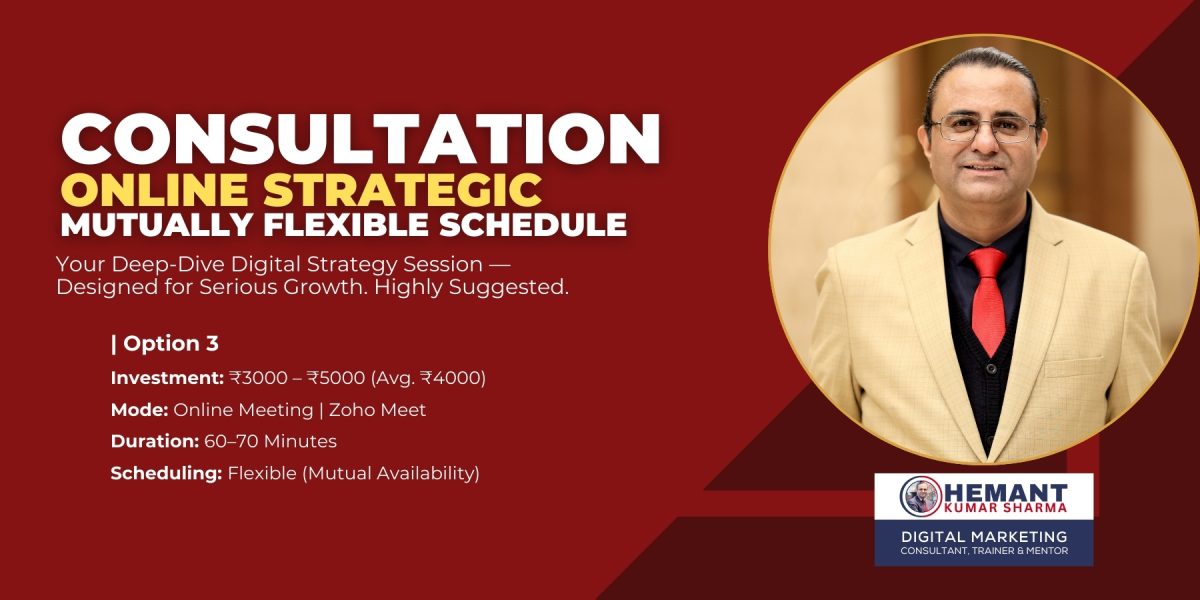 CONSULTATION
ONLINE STRATEGIC
MUTUALLY FLEXIBLE SCHEDULE

Your Deep-Dive Digital Strategy Session — Designed for Serious Growth. Highly Suggested.

| Option 3

Investment: ₹3000 – ₹5000 (Avg. ₹4000)

Mode: Online Meeting | Zoho Meet

Duration: 60–70 Minutes

Scheduling: Flexible (Mutual Availability)

HEMANT
KUMAR SHARMA
DIGITAL MARKETING
CONSULTANT, TRAINER & MENTOR